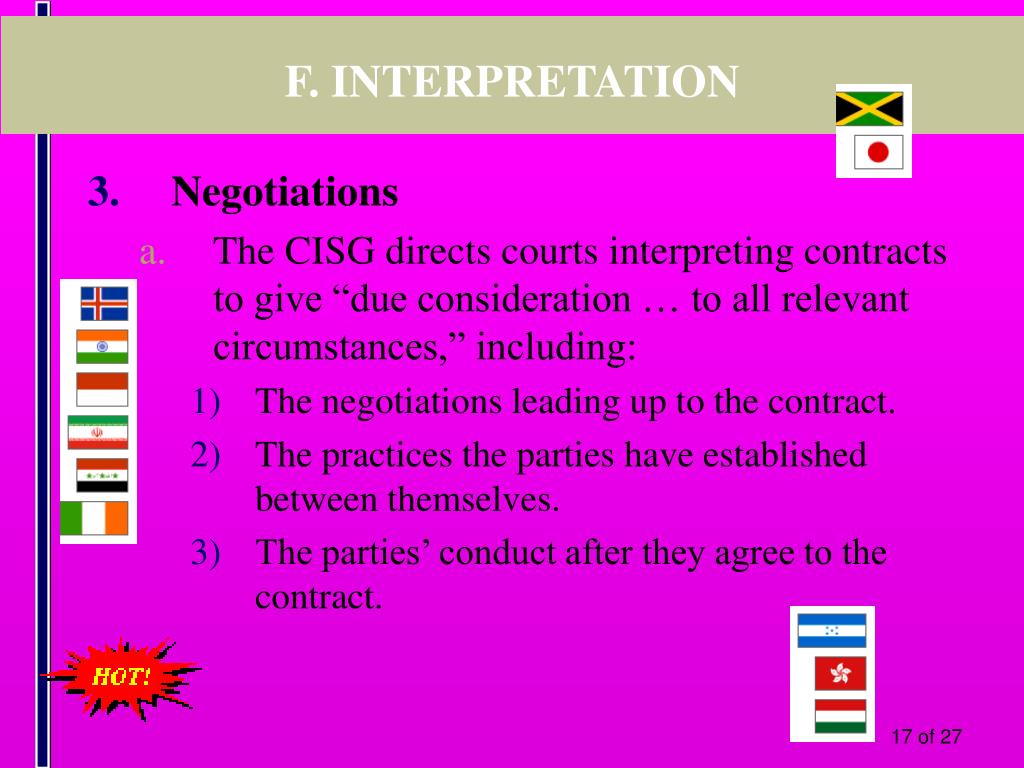 F. INTERPRETATION

3. Negotiations

a. The CISG directs courts interpreting contracts to give “due consideration … to all relevant circumstances,” including:

1) The negotiations leading up to the contract.

2) The practices the parties have established between themselves.

3) The parties’ conduct after they agree to the contract.

HOT!

17 of 27